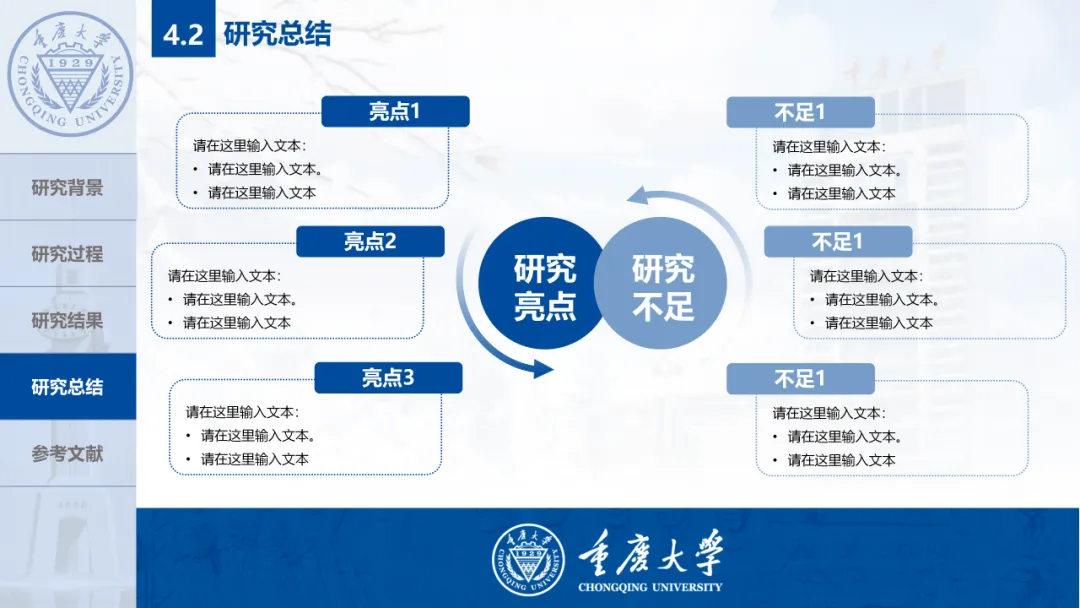 重庆大学
1929
CHONGQING UNIVERSITY

研究背景

研究过程

研究结果

研究总结

参考文献

4.2 研究总结

亮点1
请在这里输入文本：
• 请在这里输入文本。
• 请在这里输入文本

亮点2
请在这里输入文本：
• 请在这里输入文本。
• 请在这里输入文本

亮点3
请在这里输入文本：
• 请在这里输入文本。
• 请在这里输入文本

研究亮点

研究不足

不足1
请在这里输入文本：
• 请在这里输入文本。
• 请在这里输入文本

不足1
请在这里输入文本：
• 请在这里输入文本。
• 请在这里输入文本

不足1
请在这里输入文本：
• 请在这里输入文本。
• 请在这里输入文本

重庆大学
1929
CHONGQING UNIVERSITY
重庆大学
CHONGQING UNIVERSITY